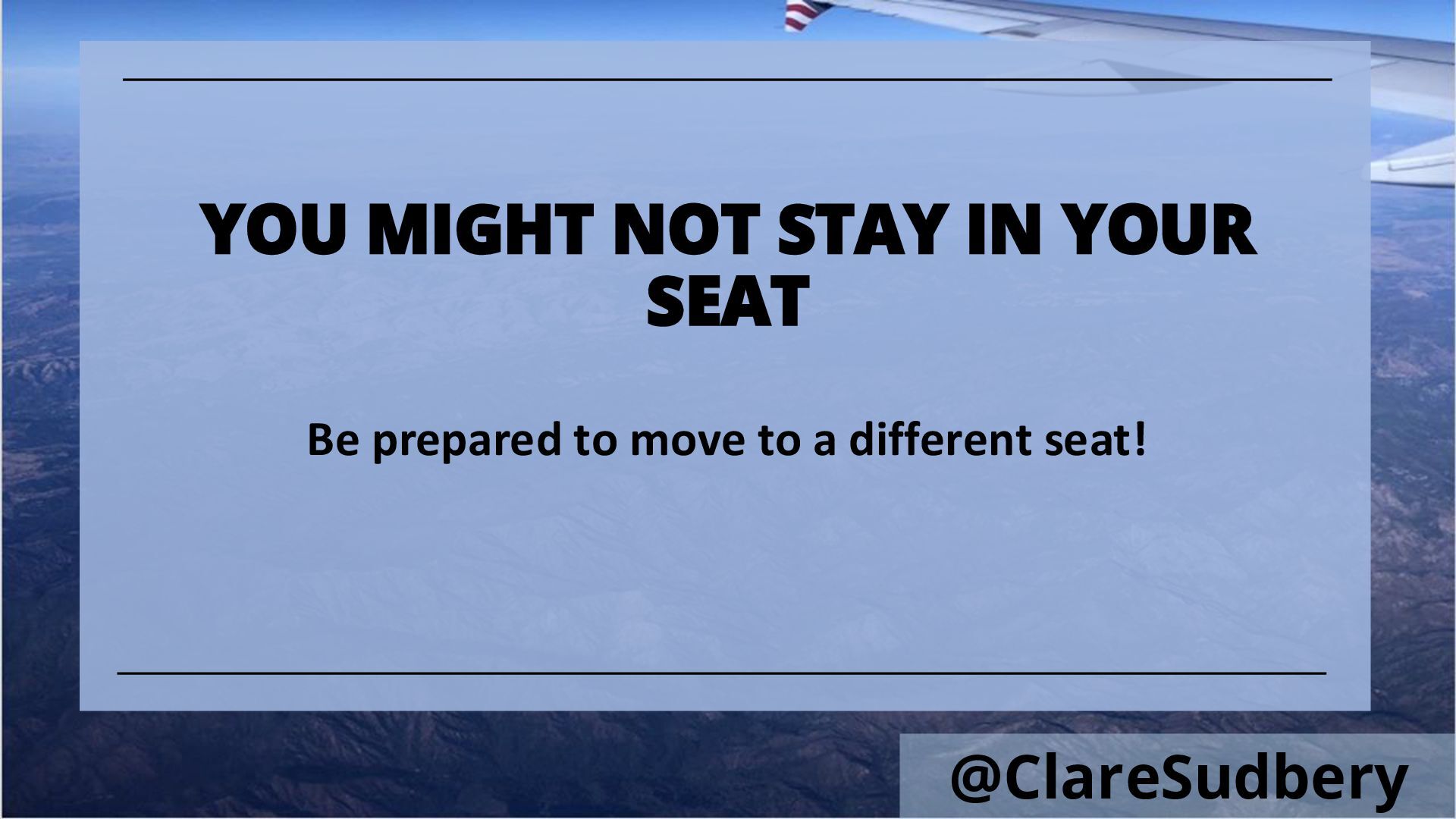 YOU MIGHT NOT STAY IN YOUR SEAT

Be prepared to move to a different seat!

@ClareSudbery